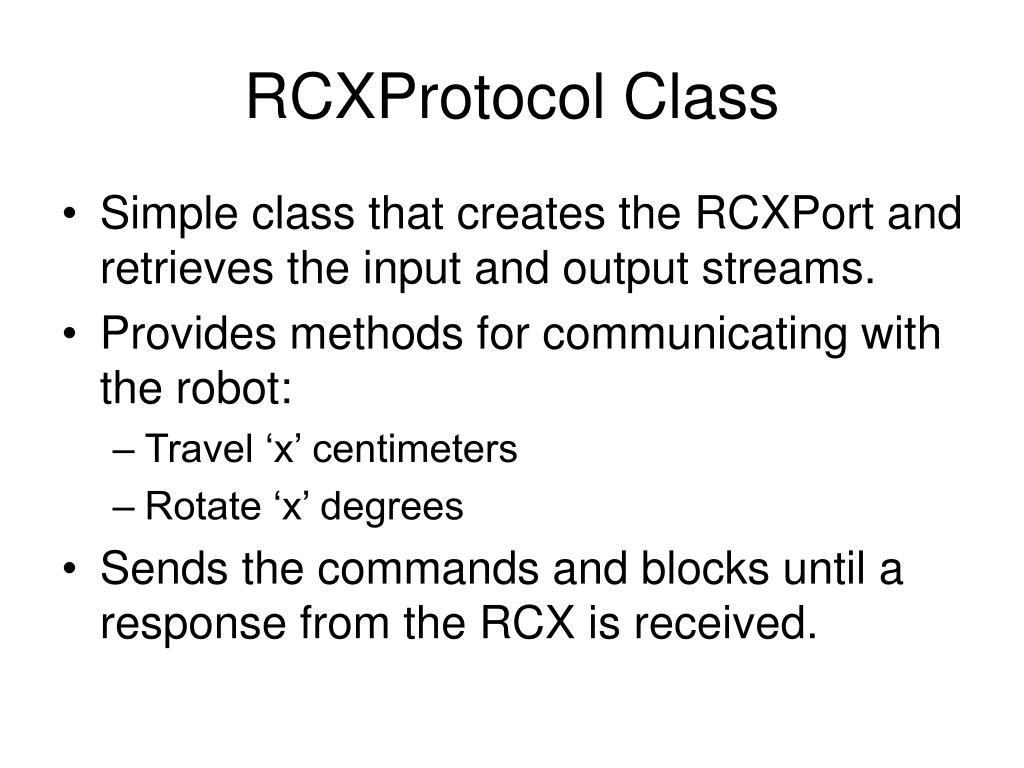 RCXProtocol Class

• Simple class that creates the RCXPort and retrieves the input and output streams.
• Provides methods for communicating with the robot:
– Travel ‘x’ centimeters
– Rotate ‘x’ degrees
• Sends the commands and blocks until a response from the RCX is received.